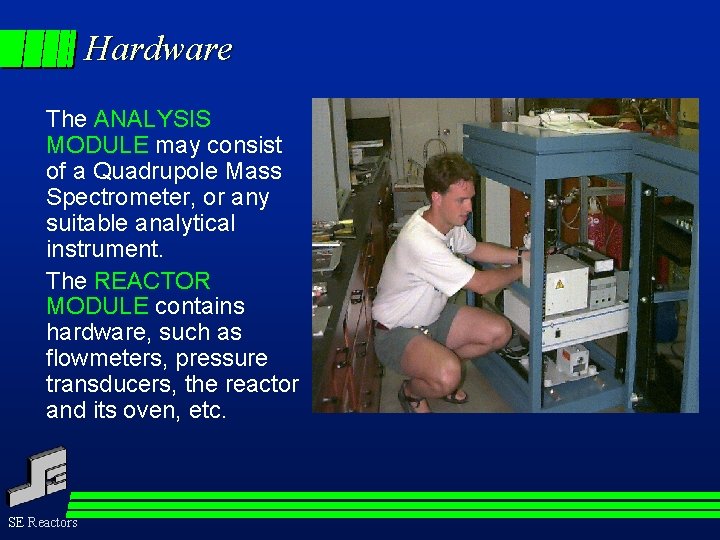 Hardware

The ANALYSIS MODULE may consist of a Quadrupole Mass Spectrometer, or any suitable analytical instrument.

The REACTOR MODULE contains hardware, such as flowmeters, pressure transducers, the reactor and its oven, etc.

SE Reactors